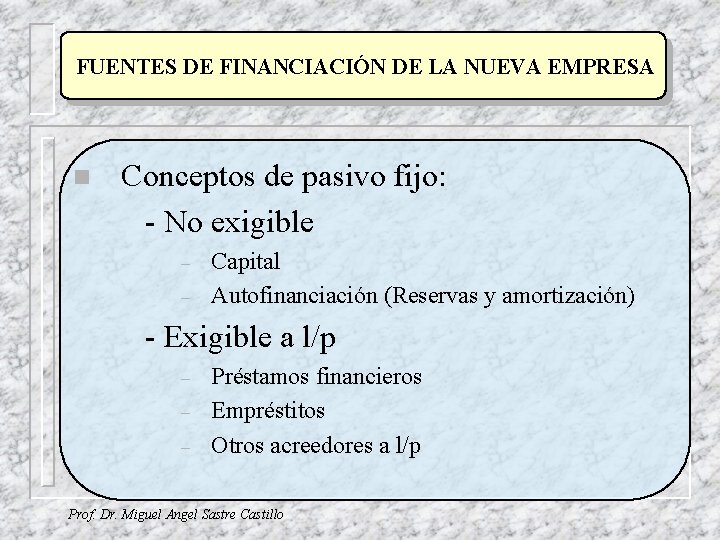 FUENTES DE FINANCIACIÓN DE LA NUEVA EMPRESA

Conceptos de pasivo fijo:

- No exigible

– Capital

– Autofinanciación (Reservas y amortización)

- Exigible a l/p

– Préstamos financieros

– Empréstitos

– Otros acreedores a l/p

Prof. Dr. Miguel Angel Sastre Castillo